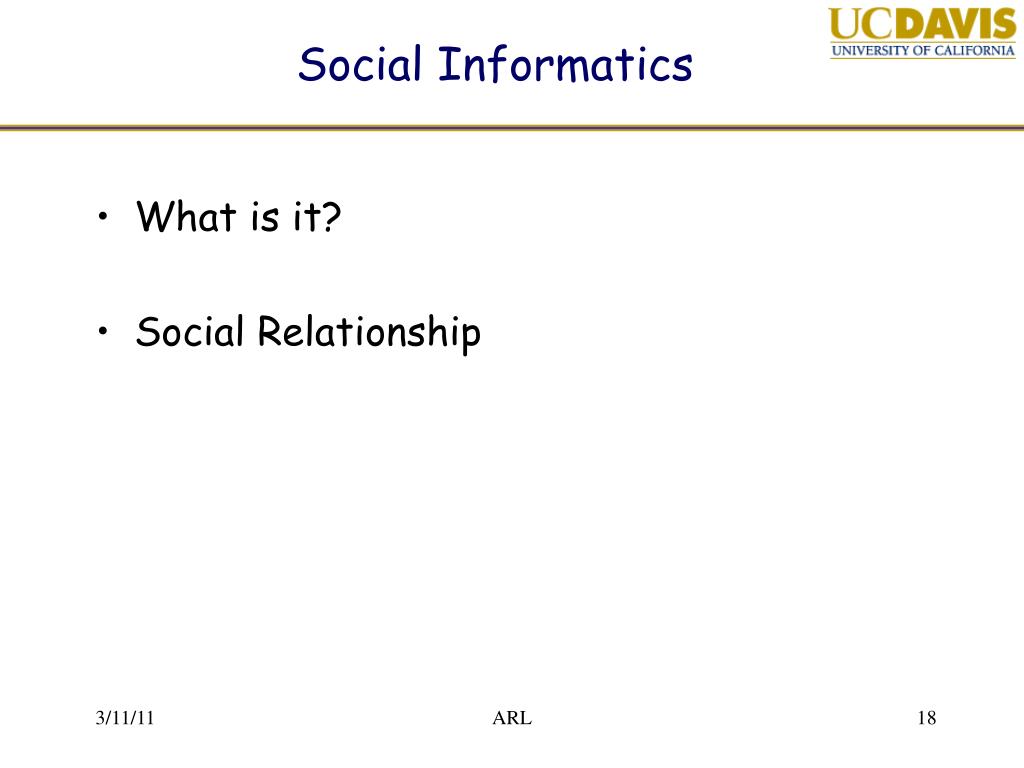 Social Informatics

UCDAVIS
UNIVERSITY OF CALIFORNIA

• What is it?

• Social Relationship

3/11/11

ARL

18